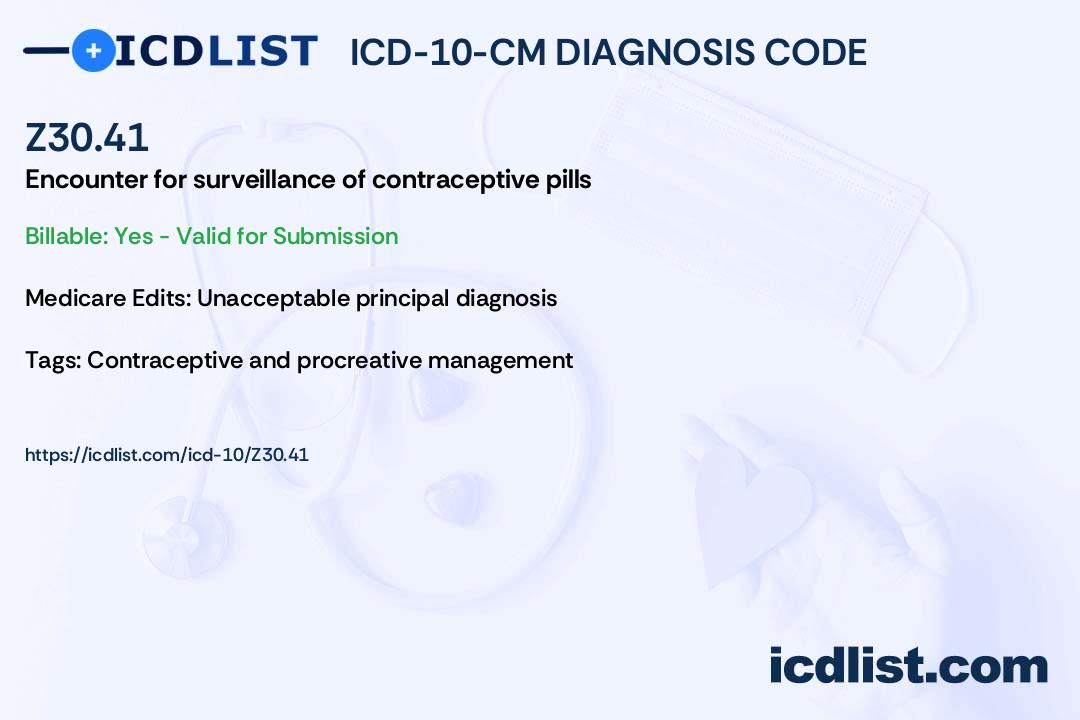 ICDLIST ICD-10-CM DIAGNOSIS CODE

Z30.41
Encounter for surveillance of contraceptive pills

Billable: Yes - Valid for Submission

Medicare Edits: Unacceptable principal diagnosis

Tags: Contraceptive and procreative management

https://icdlist.com/icd-10/Z30.41

icdlist.com